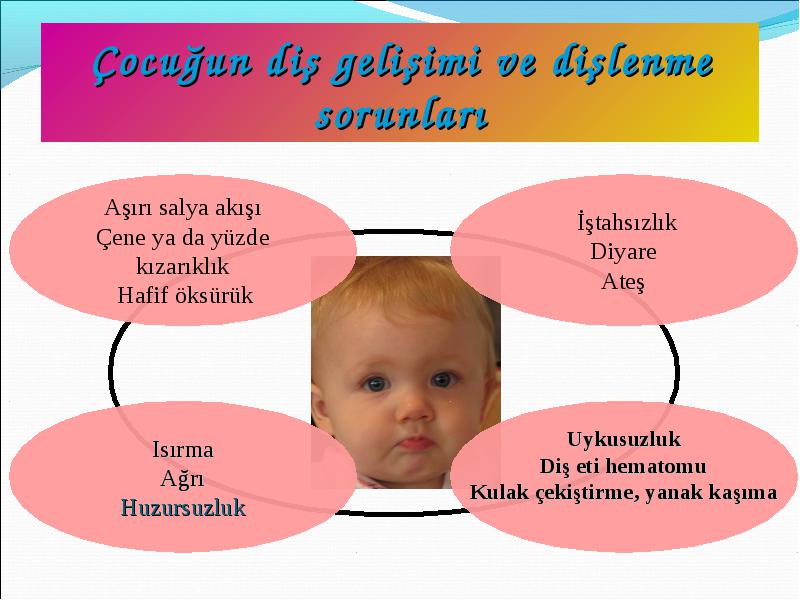 Çocuğun diş gelişimi ve dişlenme sorunları

Aşırı salya akışı
Çene ya da yüzde kızarıklık
Hafif öksürük

İştahsızlık
Diyare
Ateş

Isırma
Ağrı
Huzursuzluk

Uykusuzluk
Diş eti hematomu
Kulak çekiştirme, yanak kaşıma